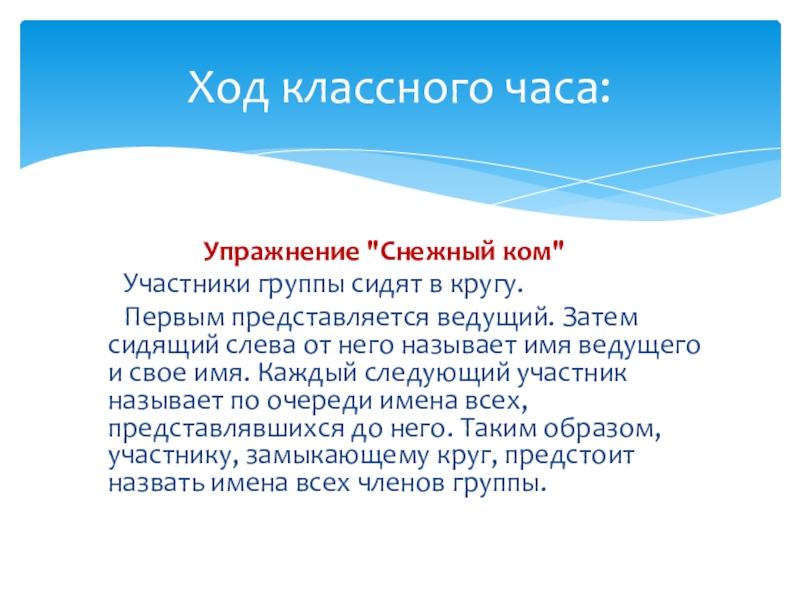 Ход классного часа:

Упражнение "Снежный ком"

Участники группы сидят в кругу.

Первым представляется ведущий. Затем сидящий слева от него называет имя ведущего и свое имя. Каждый следующий участник называет по очереди имена всех, представлявшихся до него. Таким образом, участнику, замыкающему круг, предстоит назвать имена всех членов группы.